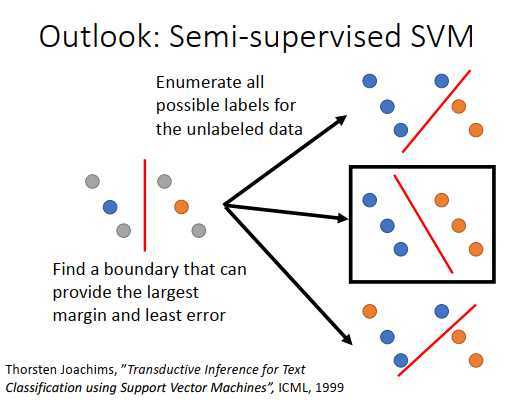 Outlook: Semi-supervised SVM

Enumerate all possible labels for the unlabeled data

Find a boundary that can provide the largest margin and least error

Thorsten Joachims, "Transductive Inference for Text Classification using Support Vector Machines", ICML, 1999